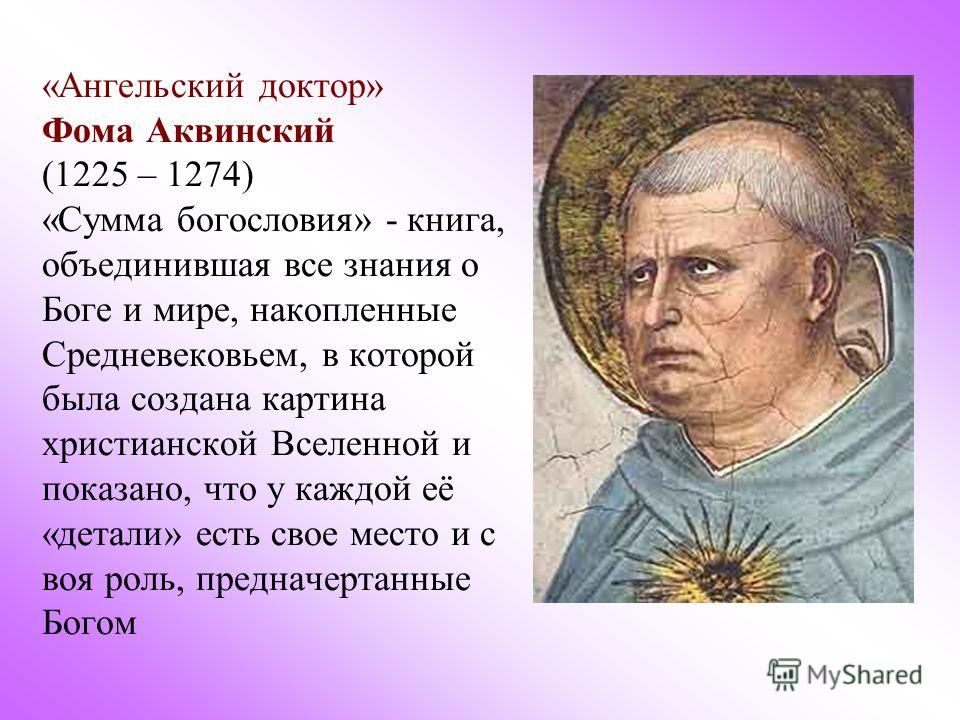 «Ангельский доктор»
Фома Аквинский
(1225 – 1274)
«Сумма богословия» - книга, объединившая все знания о Боге и мире, накопленные Средневековьем, в которой была создана картина христианской Вселенной и показано, что у каждой её «детали» есть свое место и с воя роль, предначертанные Богом

MyShared